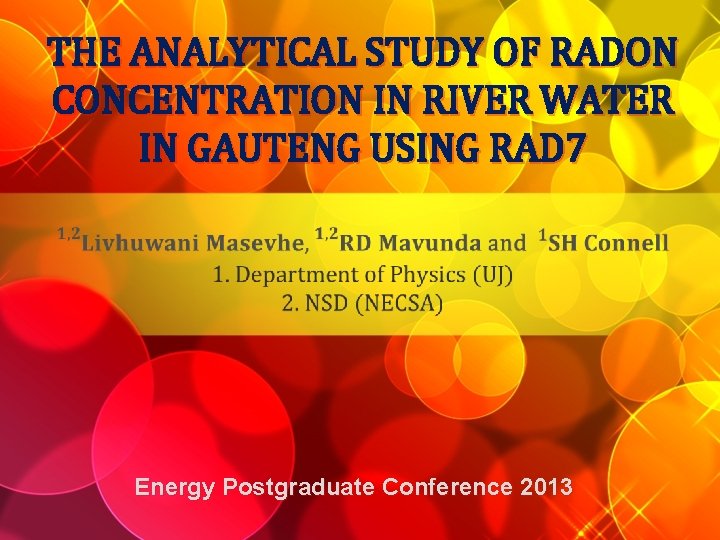 THE ANALYTICAL STUDY OF RADON CONCENTRATION IN RIVER WATER IN GAUTENG USING RAD7

$^{1,2}$Livhuwani Masevhe, $^{1,2}$RD Mavunda and $^{1}$SH Connell
1. Department of Physics (UJ)
2. NSD (NECSA)

Energy Postgraduate Conference 2013